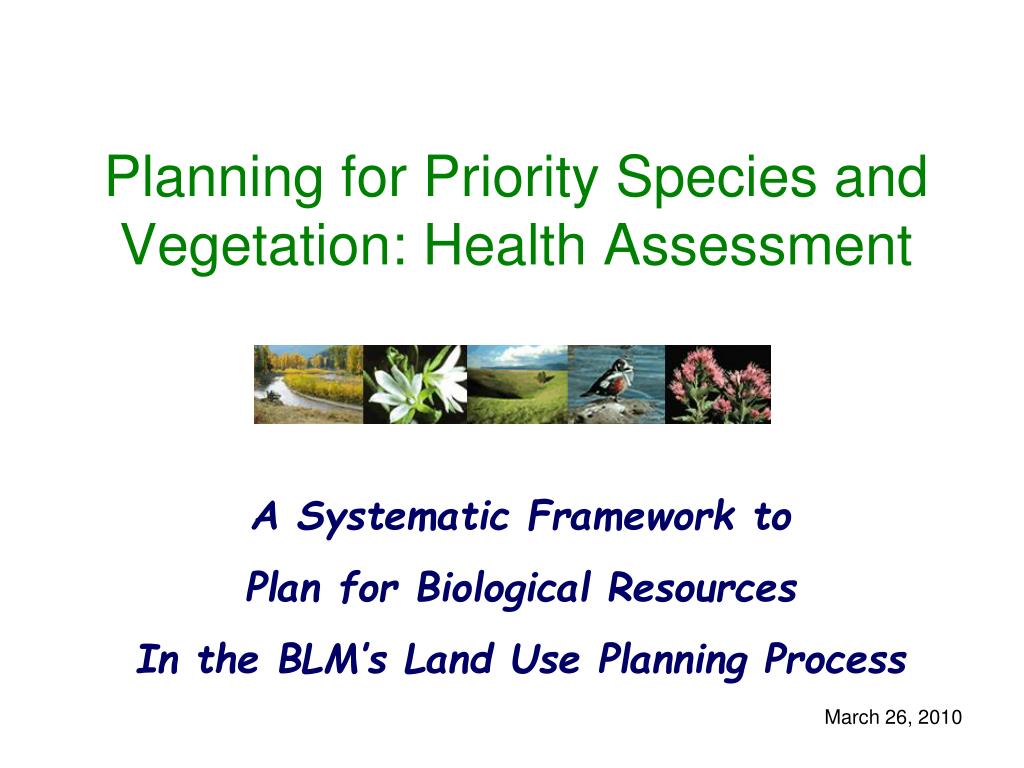 Planning for Priority Species and Vegetation: Health Assessment

A Systematic Framework to

Plan for Biological Resources

In the BLM's Land Use Planning Process

March 26, 2010